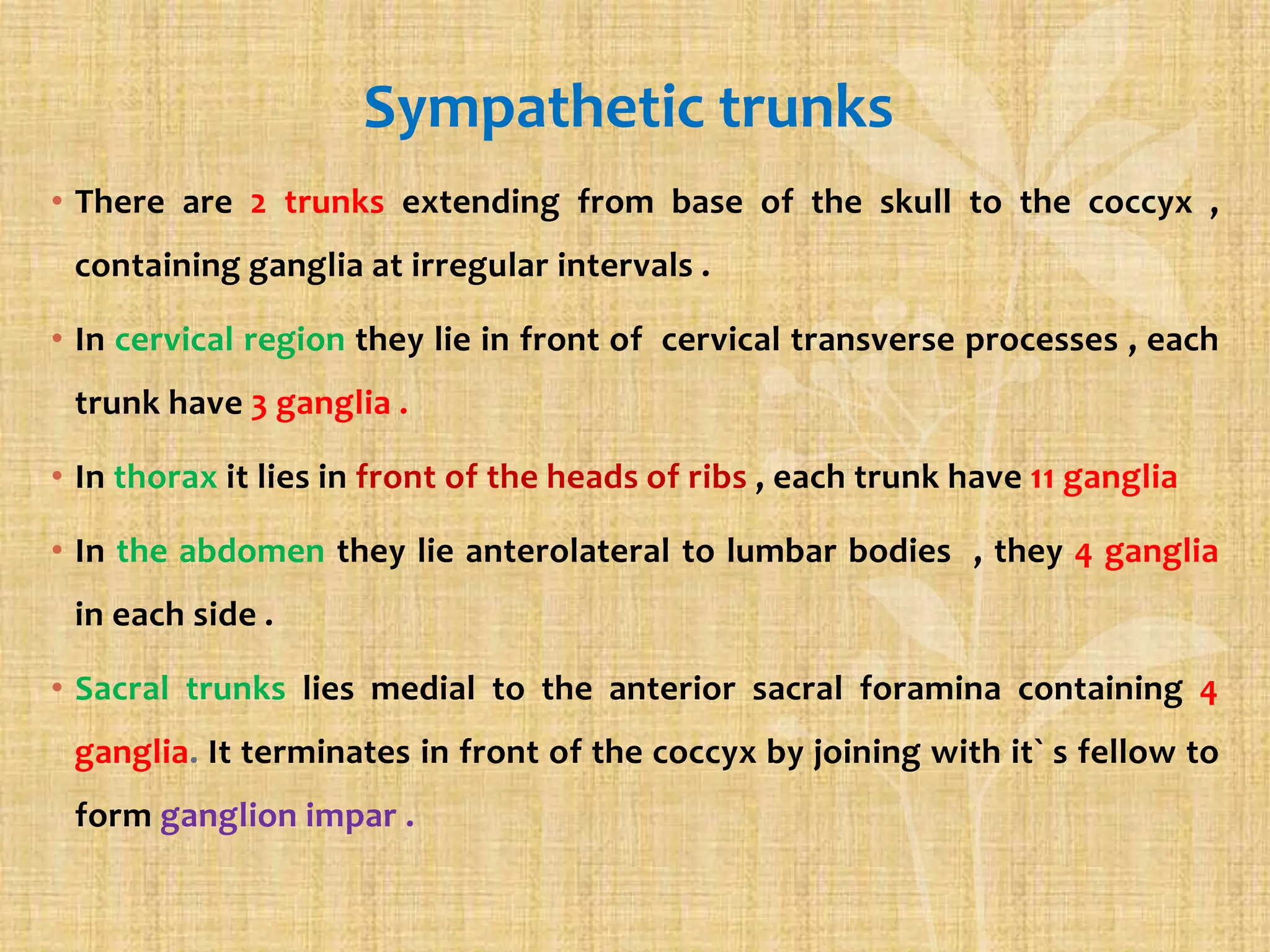 Sympathetic trunks

• There are 2 trunks extending from base of the skull to the coccyx , containing ganglia at irregular intervals .

• In cervical region they lie in front of cervical transverse processes , each trunk have 3 ganglia .

• In thorax it lies in front of the heads of ribs , each trunk have 11 ganglia

• In the abdomen they lie anterolateral to lumbar bodies , they 4 ganglia in each side .

• Sacral trunks lies medial to the anterior sacral foramina containing 4 ganglia. It terminates in front of the coccyx by joining with it` s fellow to form ganglion impar .